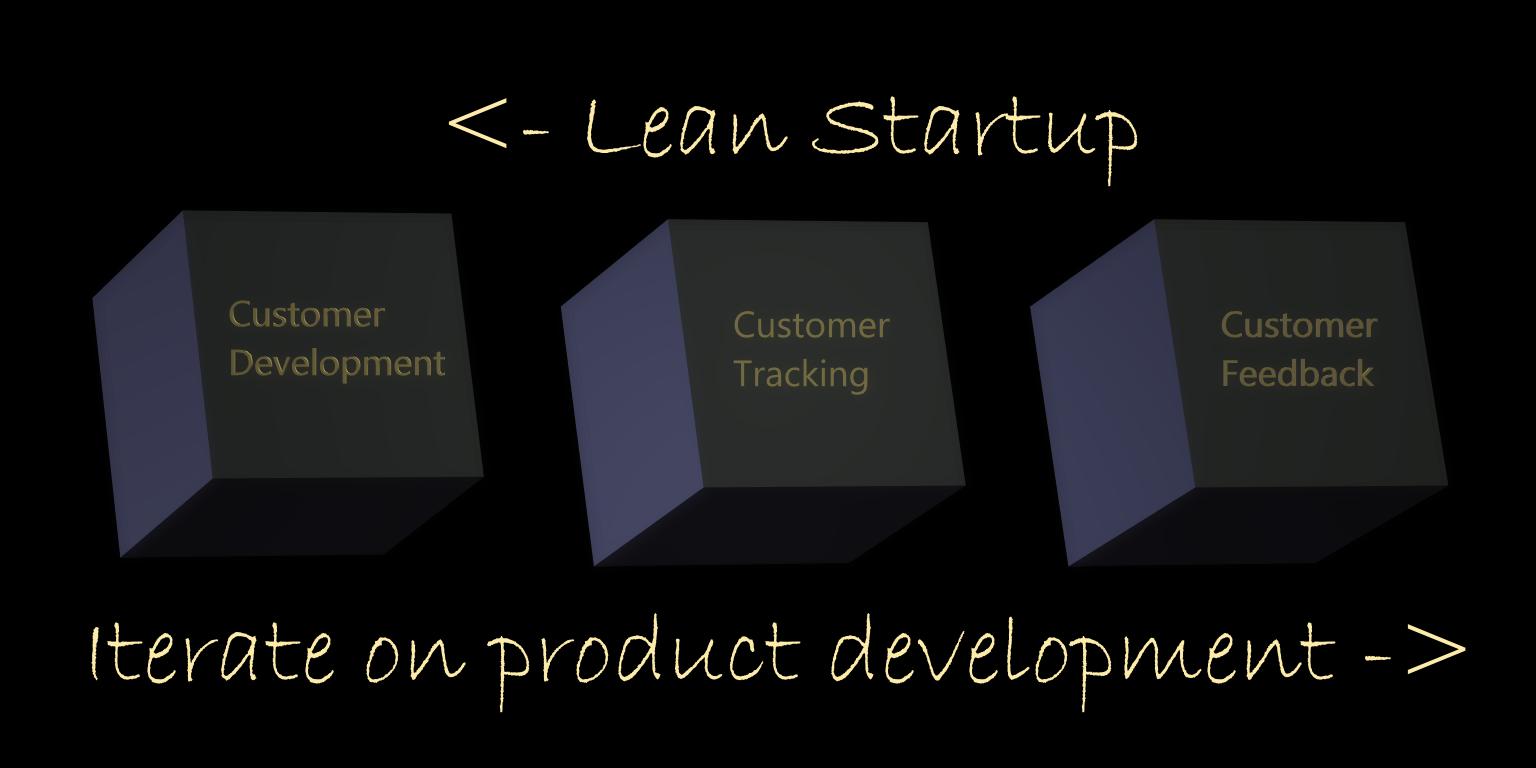 <- Lean Startup

Customer Development

Customer Tracking

Customer Feedback

Iterate on product development ->